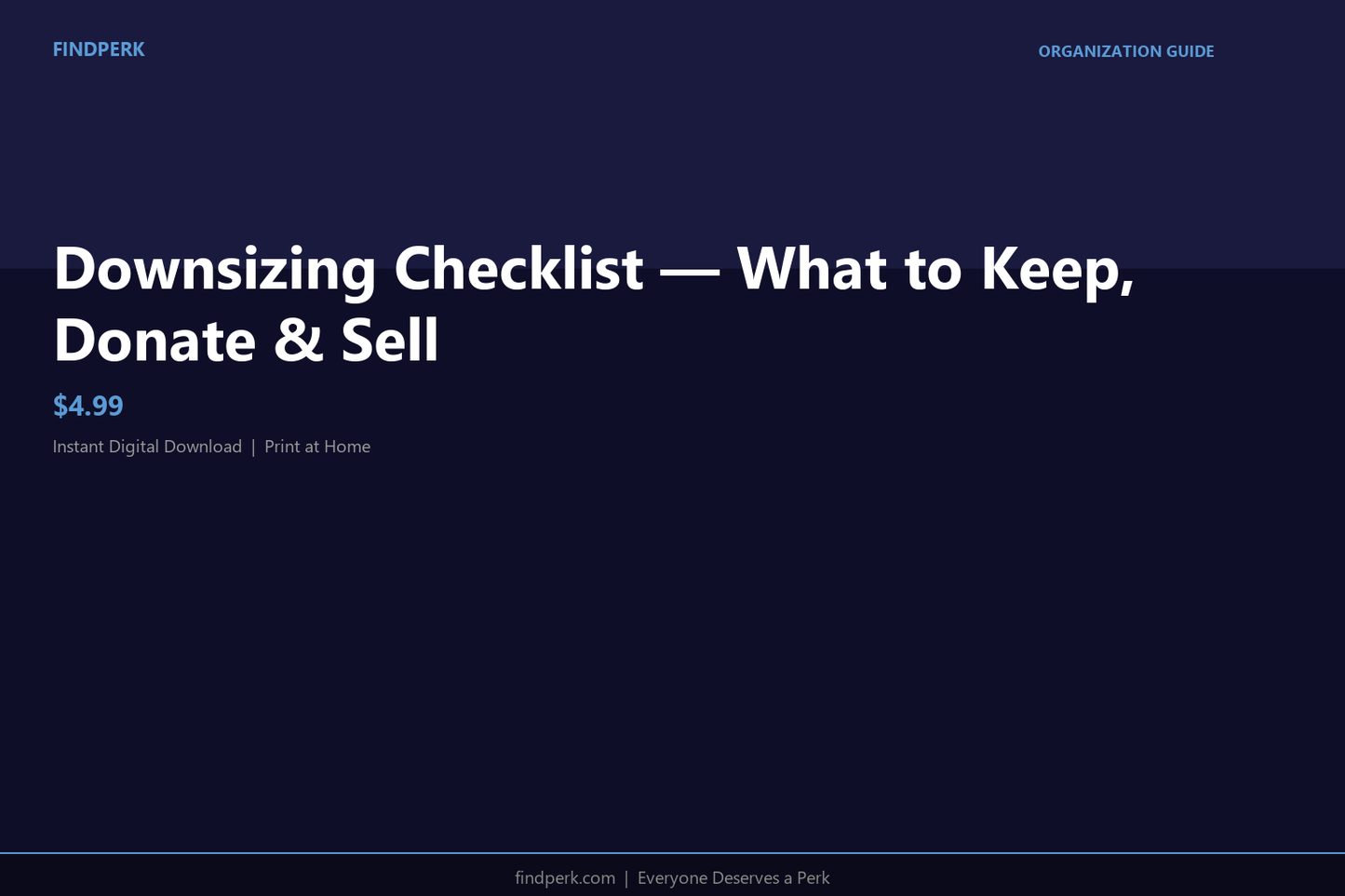 FINDPERK

ORGANIZATION GUIDE

Downsizing Checklist — What to Keep, Donate & Sell

$4.99

Instant Digital Download | Print at Home

findperk.com | Everyone Deserves a Perk